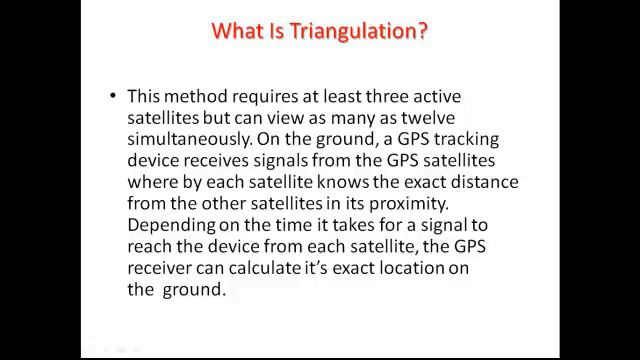 What Is Triangulation?

• This method requires at least three active satellites but can view as many as twelve simultaneously. On the ground, a GPS tracking device receives signals from the GPS satellites where by each satellite knows the exact distance from the other satellites in its proximity. Depending on the time it takes for a signal to reach the device from each satellite, the GPS receiver can calculate it's exact location on the ground.